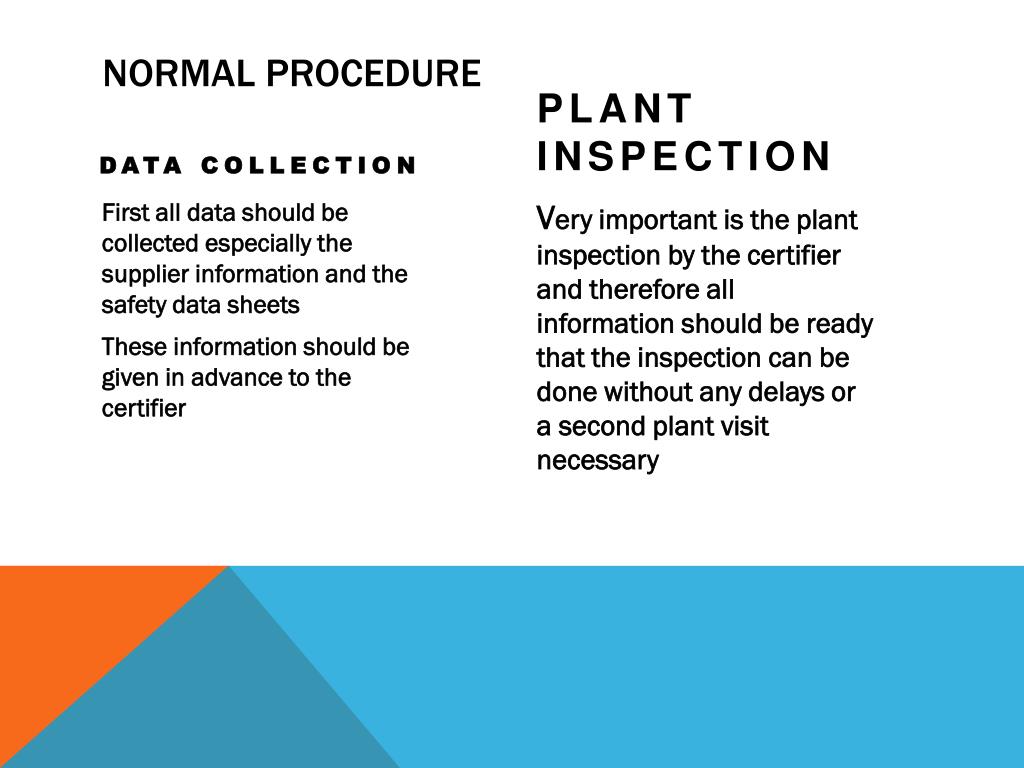 NORMAL PROCEDURE

DATA COLLECTION

First all data should be collected especially the supplier information and the safety data sheets

These information should be given in advance to the certifier

PLANT INSPECTION

Very important is the plant inspection by the certifier and therefore all information should be ready that the inspection can be done without any delays or a second plant visit necessary